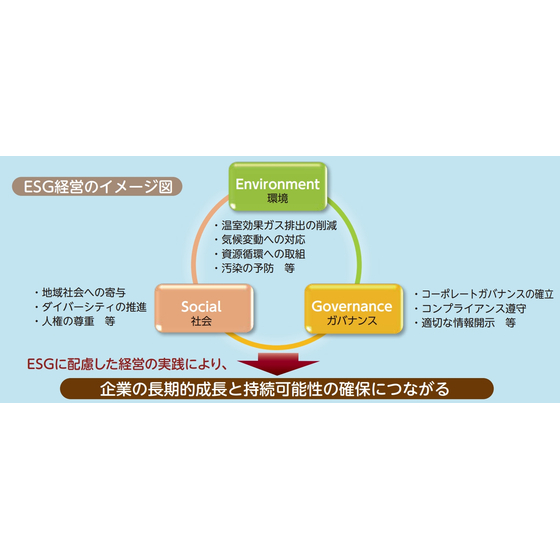 ESG経営のイメージ図

Environment
環境

・温室効果ガス排出の削減
・気候変動への対応
・資源循環への取組
・汚染の予防　等

・地域社会への寄与
・ダイバーシティの推進
・人権の尊重　等

Social
社会

Governance
ガバナンス

・コーポレートガバナンスの確立
・コンプライアンス遵守
・適切な情報開示　等

ESGに配慮した経営の実践により、

企業の長期的成長と持続可能性の確保につながる